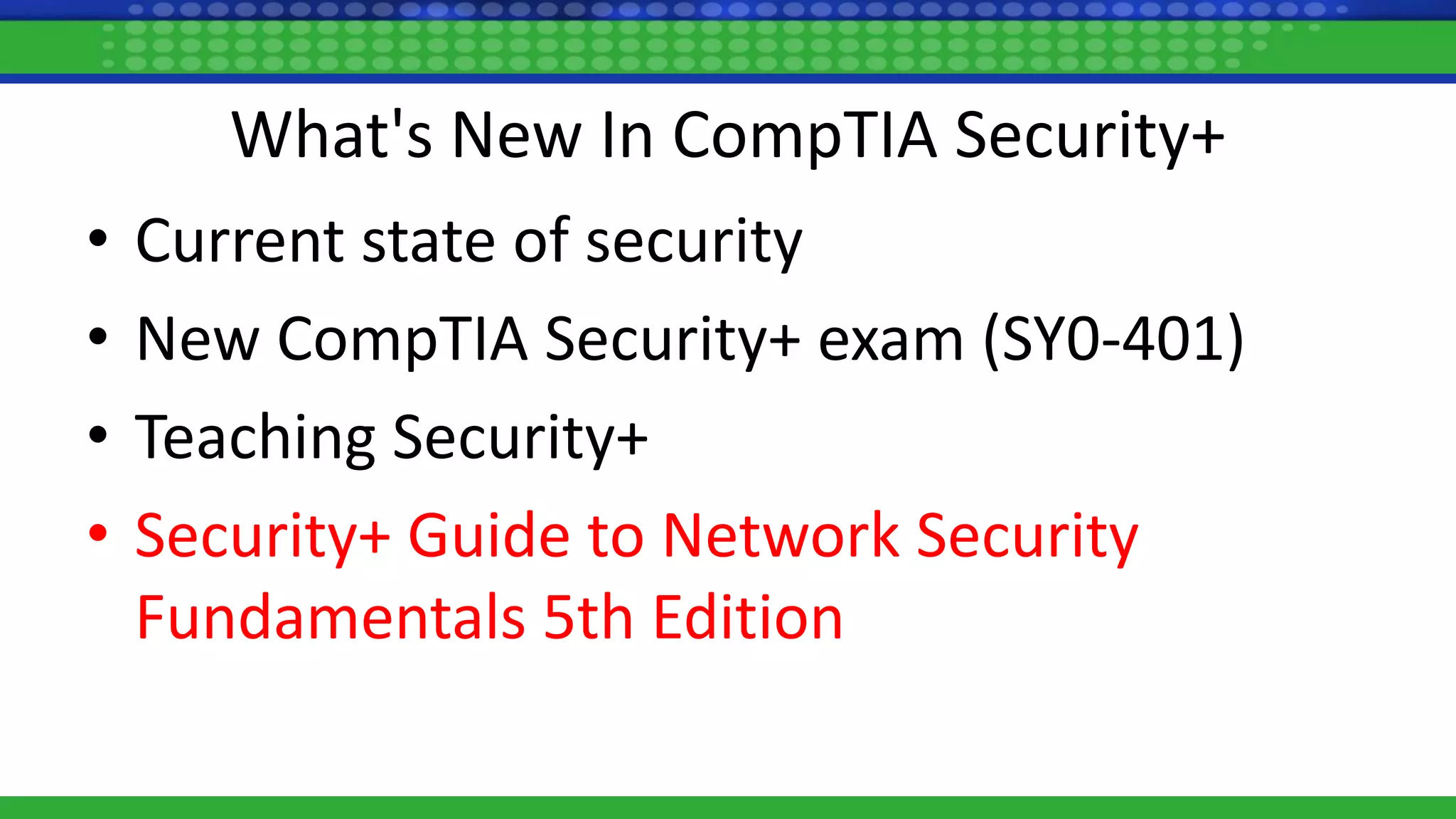 What's New In CompTIA Security+

• Current state of security
• New CompTIA Security+ exam (SY0-401)
• Teaching Security+
• Security+ Guide to Network Security Fundamentals 5th Edition